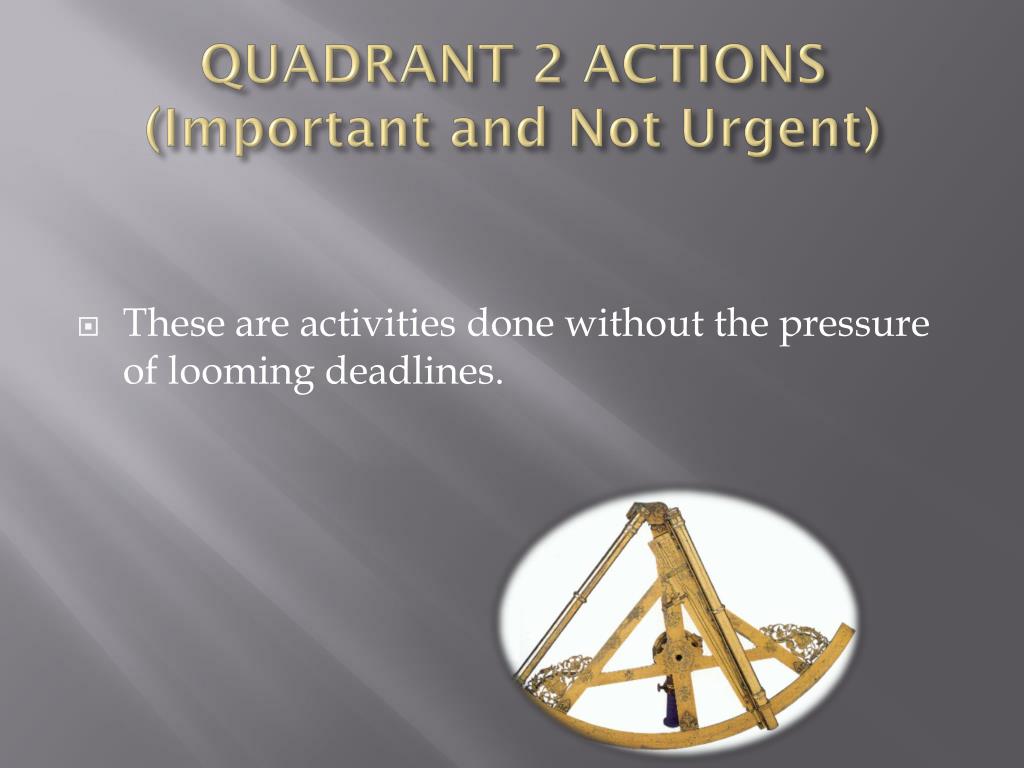 QUADRANT 2 ACTIONS
(Important and Not Urgent)

These are activities done without the pressure of looming deadlines.